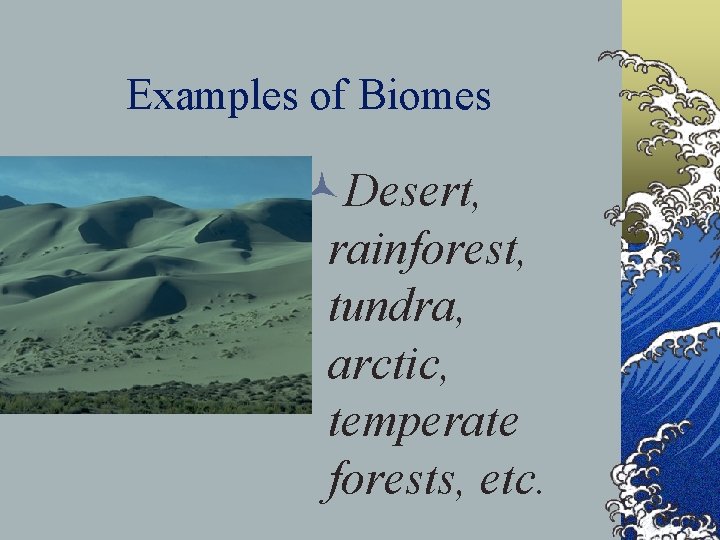 Examples of Biomes

Desert, rainforest, tundra, arctic, temperate forests, etc.